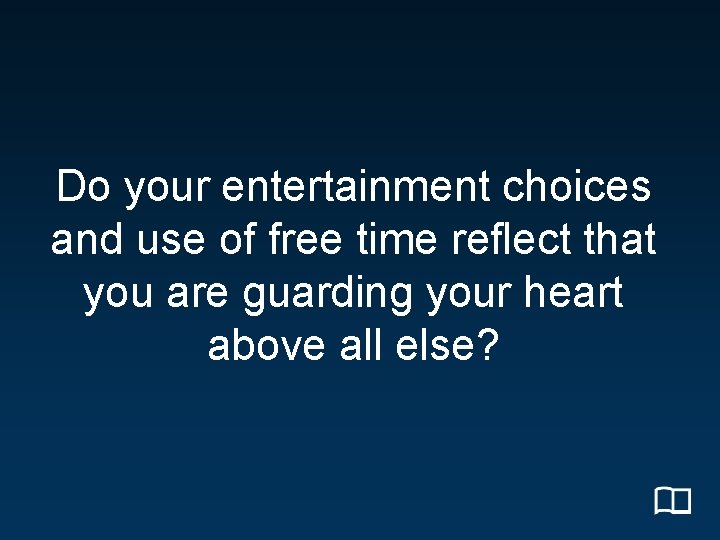 Do your entertainment choices and use of free time reflect that you are guarding your heart above all else?